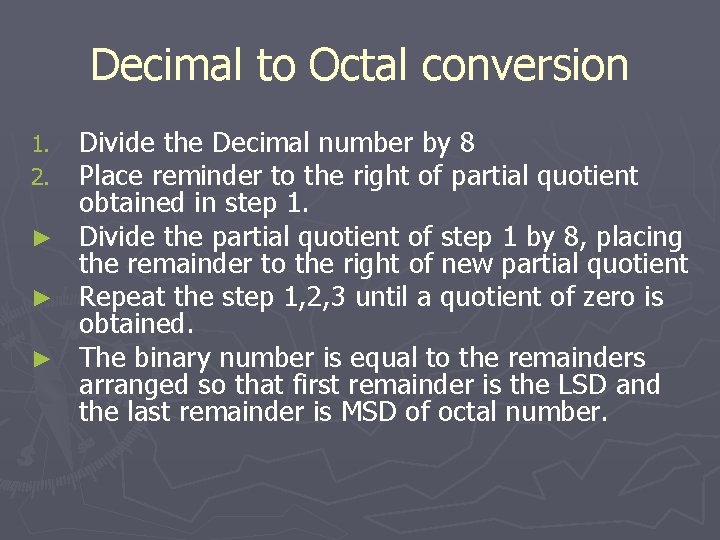 Decimal to Octal conversion

1. Divide the Decimal number by 8
2. Place reminder to the right of partial quotient obtained in step 1.
► Divide the partial quotient of step 1 by 8, placing the remainder to the right of new partial quotient
► Repeat the step 1,2,3 until a quotient of zero is obtained.
► The binary number is equal to the remainders arranged so that first remainder is the LSD and the last remainder is MSD of octal number.